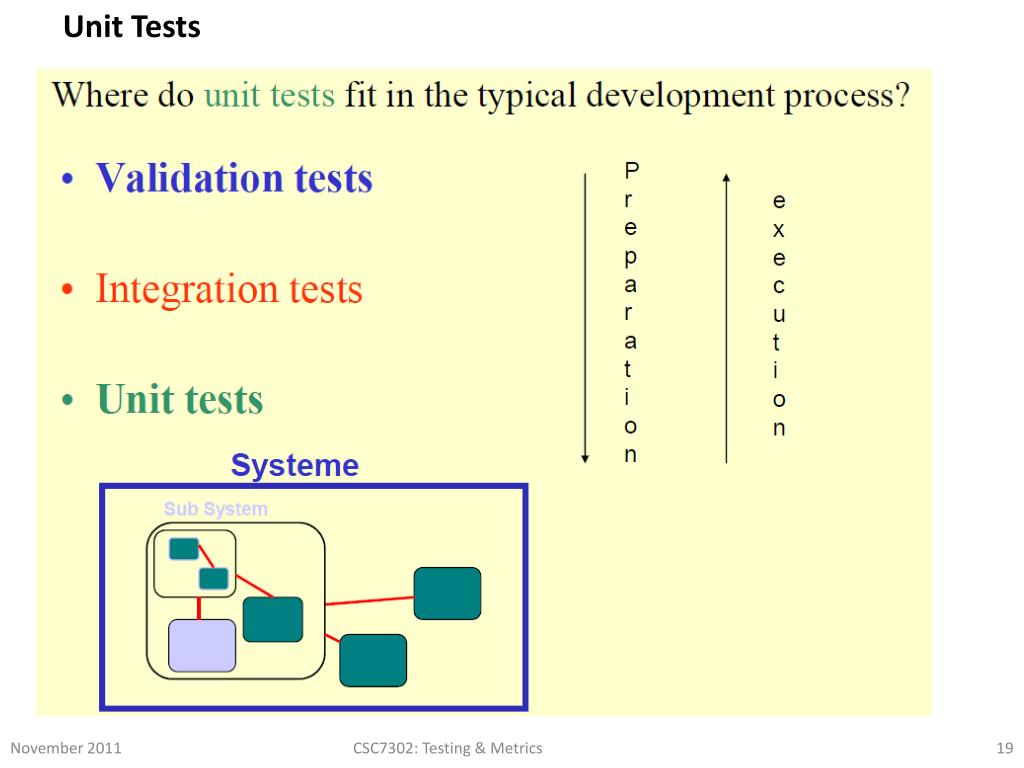 Unit Tests

Where do unit tests fit in the typical development process?

• Validation tests

• Integration tests

• Unit tests

Preparation

execution

Systeme

Sub System

November 2011

CSC7302: Testing & Metrics

19